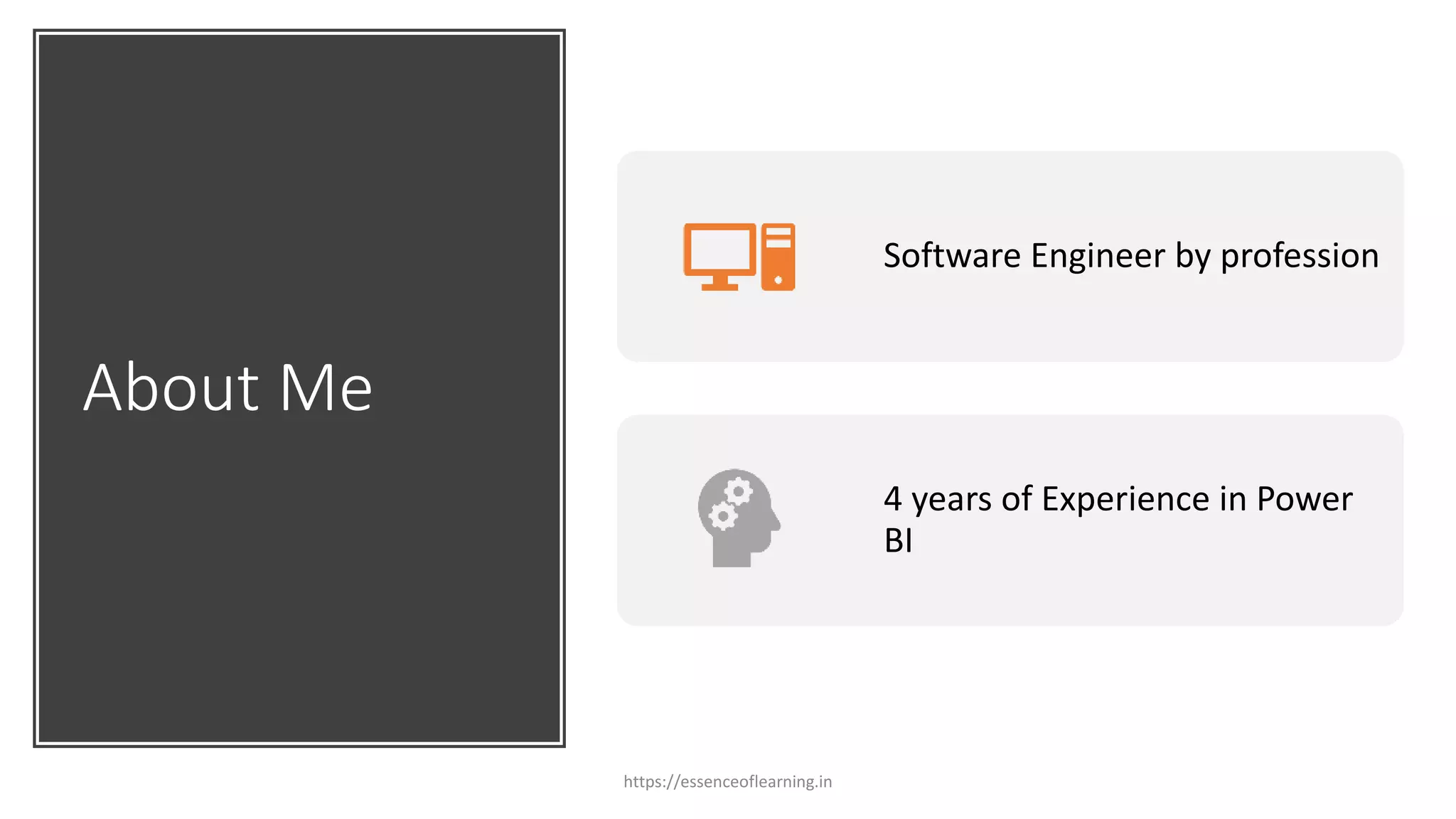 About Me

Software Engineer by profession

4 years of Experience in Power BI

https://essenceoflearning.in